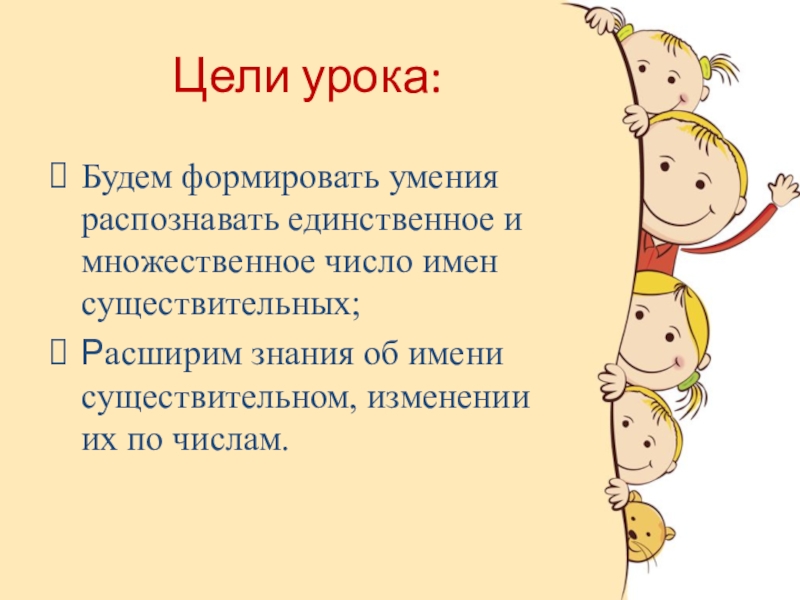 Цели урока:

Будем формировать умения распознавать единственное и множественное число имен существительных;

Расширим знания об имени существительном, изменении их по числам.